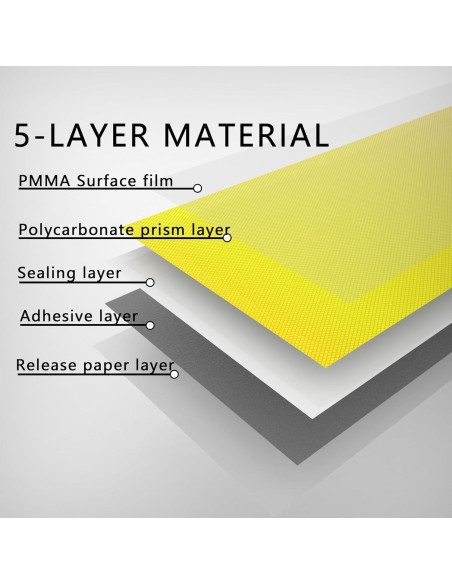 5-LAYER MATERIAL

PMMA Surface film

Polycarbonate prism layer

Sealing layer

Adhesive layer

Release paper layer